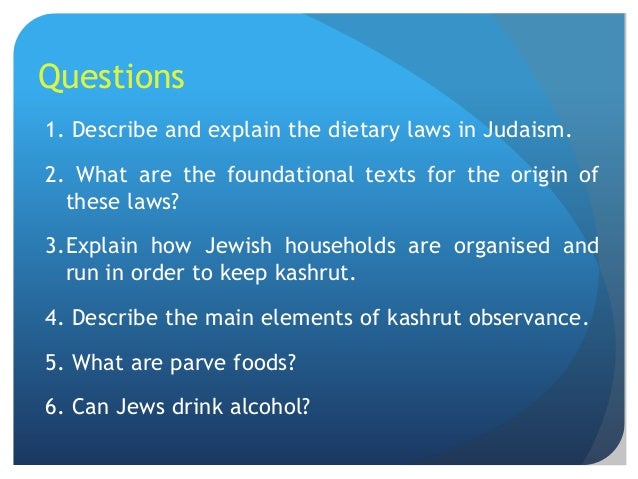 Questions

1. Describe and explain the dietary laws in Judaism.

2. What are the foundational texts for the origin of these laws?

3.Explain how Jewish households are organised and run in order to keep kashrut.

4. Describe the main elements of kashrut observance.

5. What are parve foods?

6. Can Jews drink alcohol?